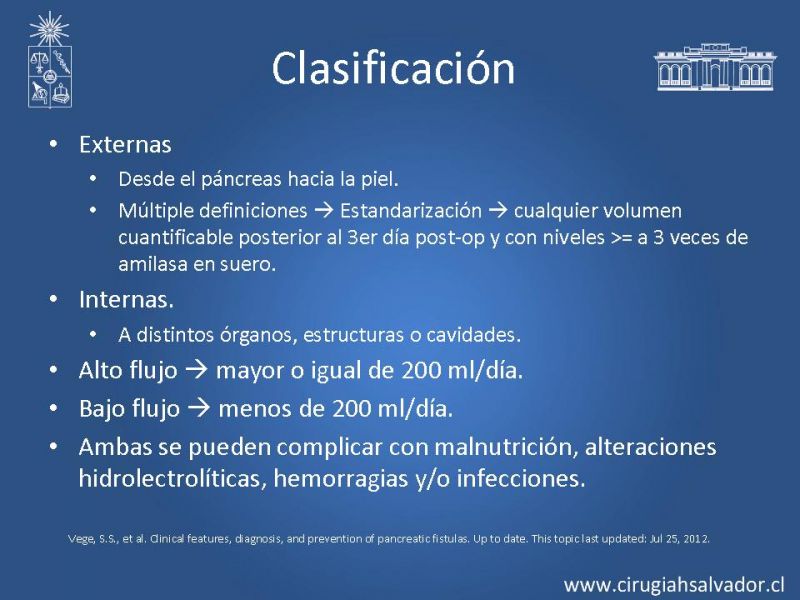 Clasificación

• Externas
  • Desde el páncreas hacia la piel.
  • Múltiple definiciones → Estandarización → cualquier volumen cuantificable posterior al 3er día post-op y con niveles >= a 3 veces de amilasa en suero.
• Internas.
  • A distintos órganos, estructuras o cavidades.
• Alto flujo → mayor o igual de 200 ml/día.
• Bajo flujo → menos de 200 ml/día.
• Ambas se pueden complicar con malnutrición, alteraciones hidrolectrolíticas, hemorragias y/o infecciones.

Vege, S.S., et al. Clinical features, diagnosis, and prevention of pancreatic fistulas. Up to date. This topic last updated: Jul 25, 2012.

www.cirugiahsalvador.cl